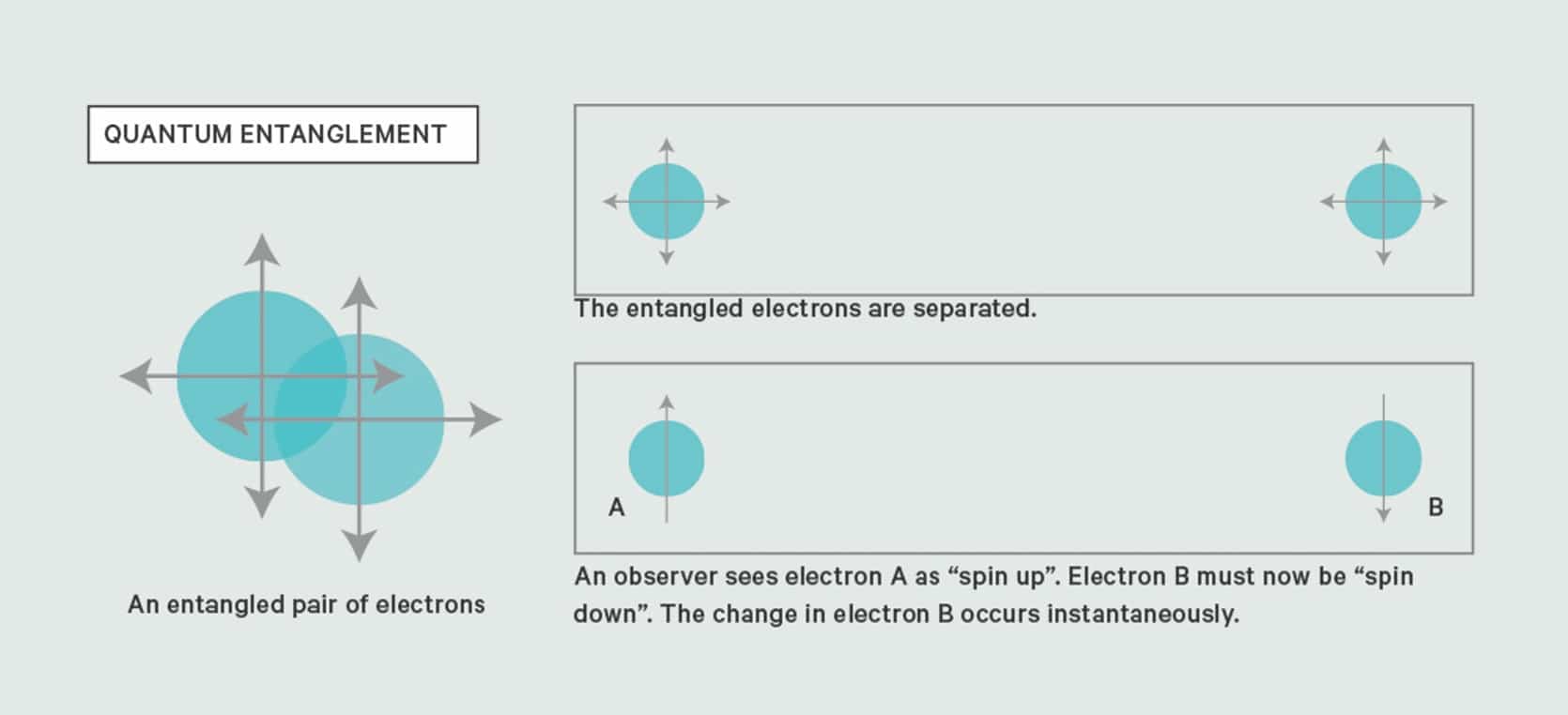 QUANTUM ENTANGLEMENT

An entangled pair of electrons

The entangled electrons are separated.

A

B

An observer sees electron A as “spin up”. Electron B must now be “spin down”. The change in electron B occurs instantaneously.